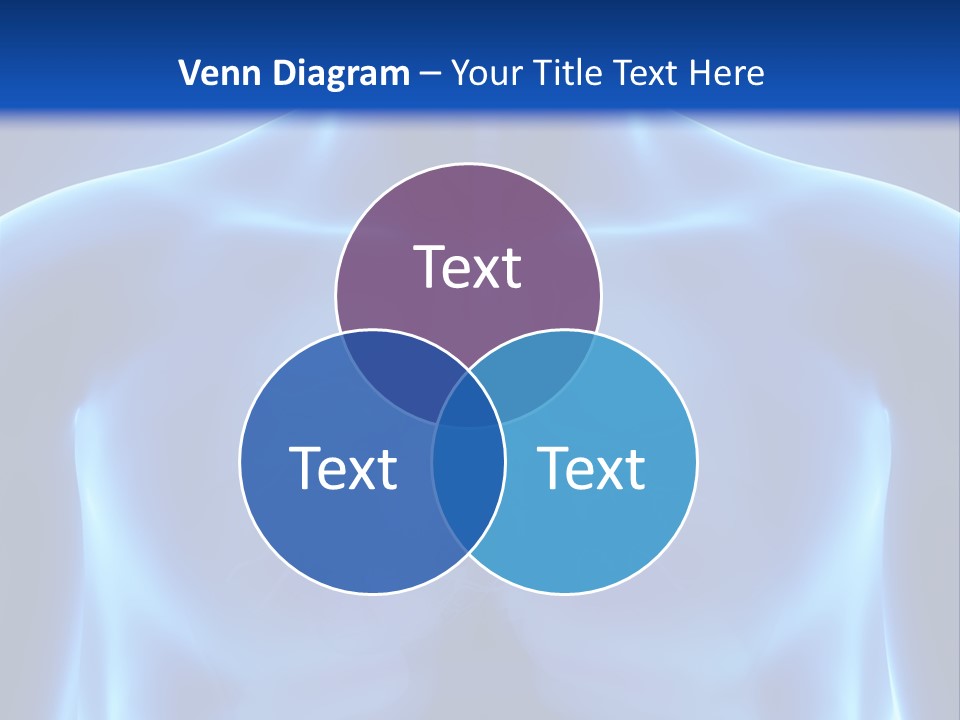 Venn Diagram – Your Title Text Here

Text

Text

Text